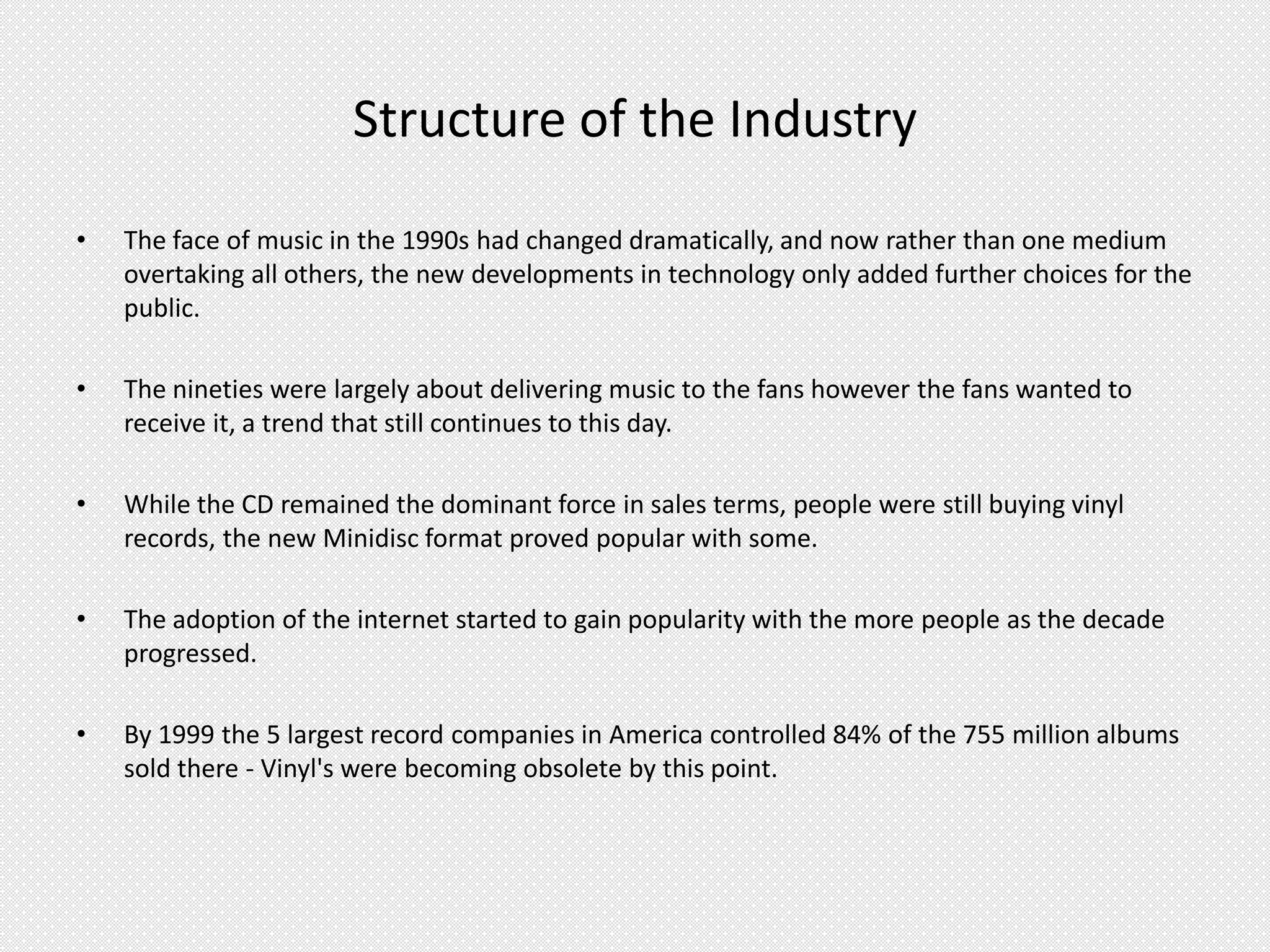 Structure of the Industry

• The face of music in the 1990s had changed dramatically, and now rather than one medium overtaking all others, the new developments in technology only added further choices for the public.

• The nineties were largely about delivering music to the fans however the fans wanted to receive it, a trend that still continues to this day.

• While the CD remained the dominant force in sales terms, people were still buying vinyl records, the new Minidisc format proved popular with some.

• The adoption of the internet started to gain popularity with the more people as the decade progressed.

• By 1999 the 5 largest record companies in America controlled 84% of the 755 million albums sold there - Vinyl's were becoming obsolete by this point.